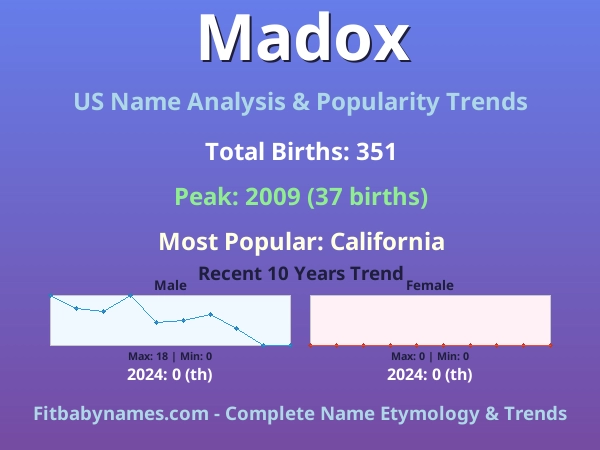 Madox

US Name Analysis & Popularity Trends

Total Births: 351

Peak: 2009 (37 births)

Most Popular: California

Recent 10 Years Trend

Male

Max: 18 | Min: 0

2024: 0 (th)

Female

Max: 0 | Min: 0

2024: 0 (th)

Fitbabynames.com - Complete Name Etymology & Trends